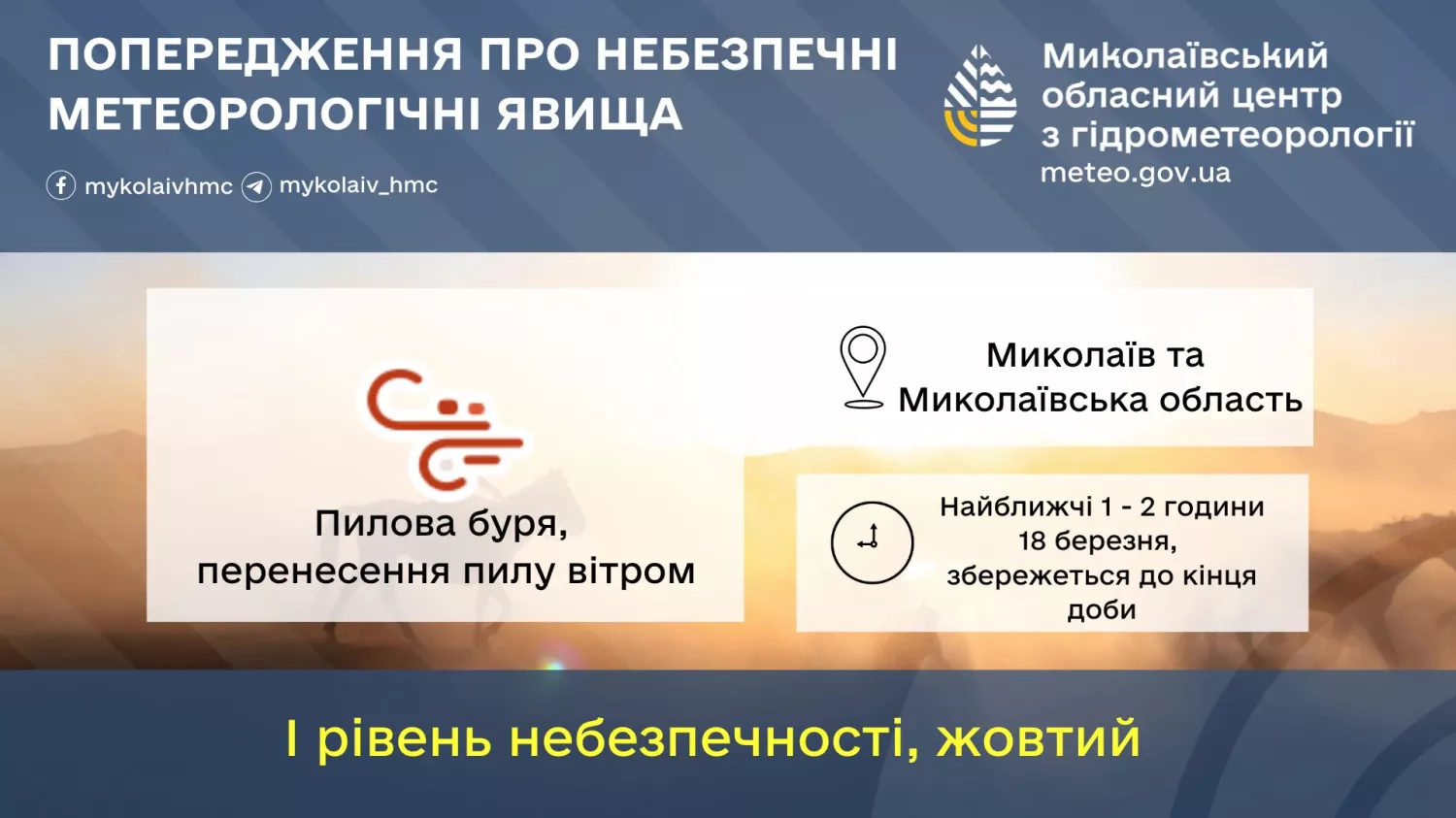 ПОПЕРЕДЖЕННЯ ПРО НЕБЕЗПЕЧНІ МЕТЕОРОЛОГІЧНІ ЯВИЩА

mykolaivhmc mykolaiv_hmc

Миколаївський обласний центр з гідрометеорології
meteo.gov.ua

Пилова буря, перенесення пилу вітром

Миколаїв та Миколаївська область

Найближчі 1 - 2 години 18 березня, збережеться до кінця доби

І рівень небезпечності, жовтий